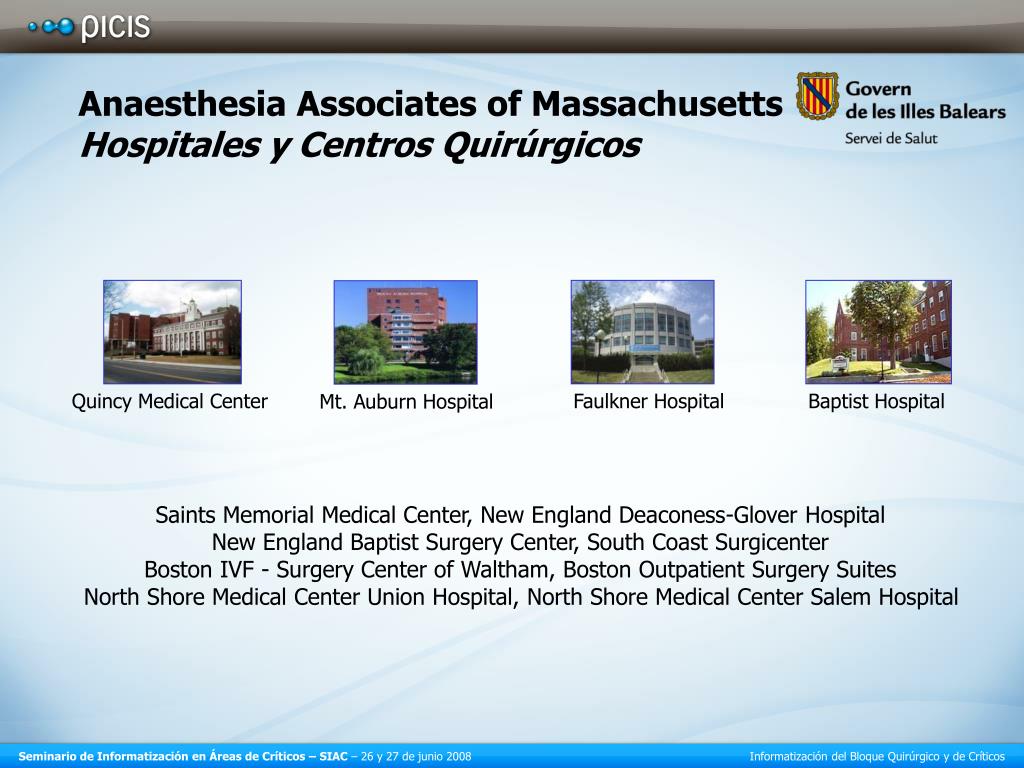 picis

Anaesthesia Associates of Massachusetts
Hospitales y Centros Quirúrgicos

Govern de les Illes Balears
Servei de Salut

Quincy Medical Center

Mt. Auburn Hospital

Faulkner Hospital

Baptist Hospital

Saints Memorial Medical Center, New England Deaconess-Glover Hospital
New England Baptist Surgery Center, South Coast Surgicenter
Boston IVF - Surgery Center of Waltham, Boston Outpatient Surgery Suites
North Shore Medical Center Union Hospital, North Shore Medical Center Salem Hospital

Seminario de Informatización en Áreas de Críticos – SIAC – 26 y 27 de junio 2008

Informatización del Bloque Quirúrgico y de Críticos